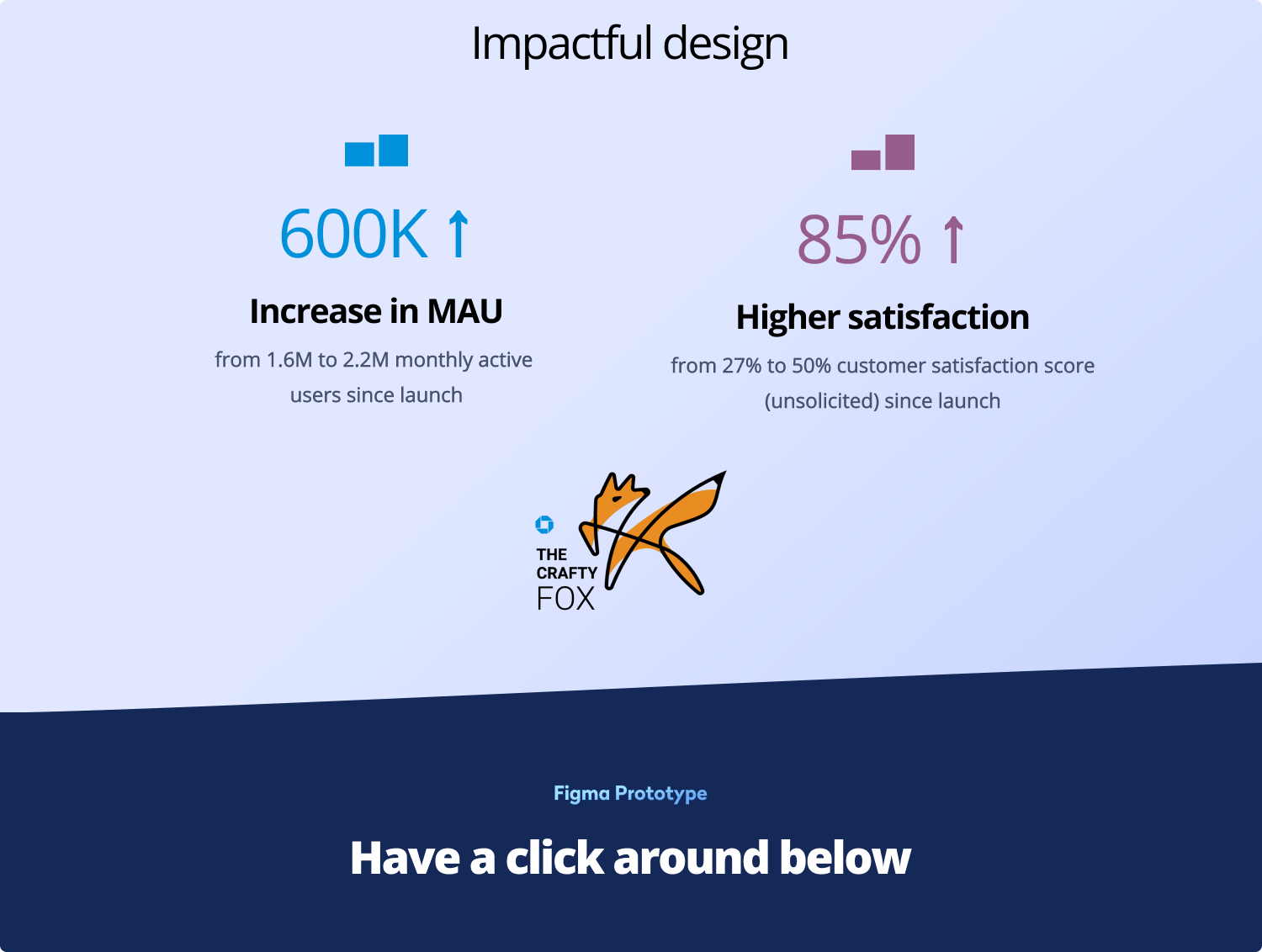 Impactful design

600K ↑

Increase in MAU

from 1.6M to 2.2M monthly active users since launch

85% ↑

Higher satisfaction

from 27% to 50% customer satisfaction score (unsolicited) since launch

THE CRAFTY FOX

Figma Prototype

Have a click around below